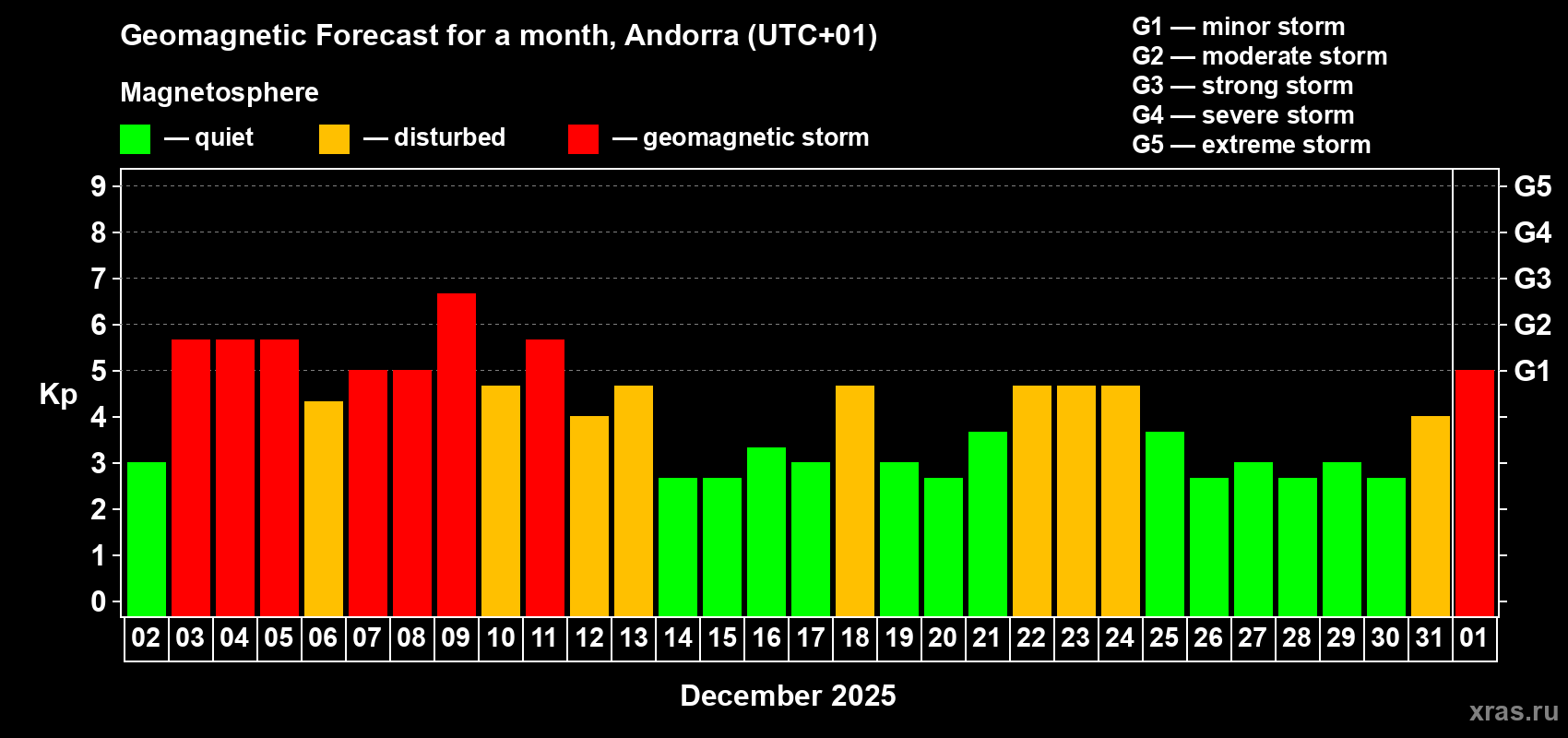 Geomagnetic Forecast for a month, Andorra (UTC+01)

Magnetosphere

— quiet — disturbed — geomagnetic storm

G1 — minor storm
G2 — moderate storm
G3 — strong storm
G4 — severe storm
G5 — extreme storm

Kp

9
8
7
6
5
4
3
2
1
0

G5
G4
G3
G2
G1

02 03 04 05 06 07 08 09 10 11 12 13 14 15 16 17 18 19 20 21 22 23 24 25 26 27 28 29 30 31 01

December 2025

xras.ru